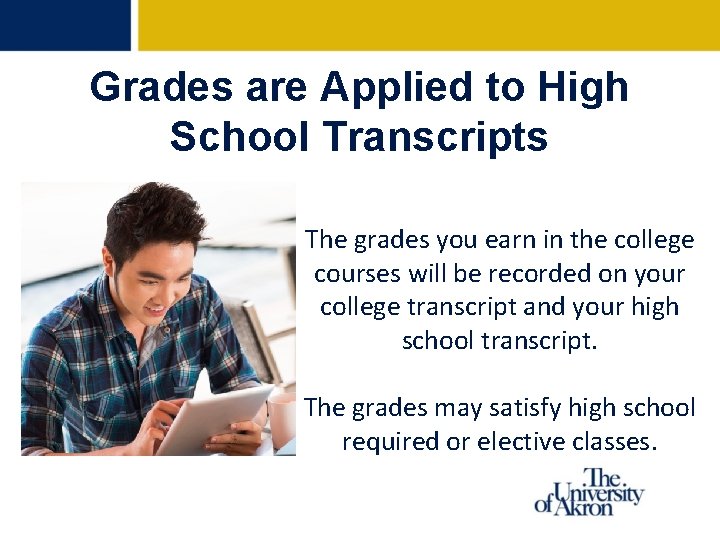 Grades are Applied to High School Transcripts

The grades you earn in the college courses will be recorded on your college transcript and your high school transcript.

The grades may satisfy high school required or elective classes.

The University of Akron